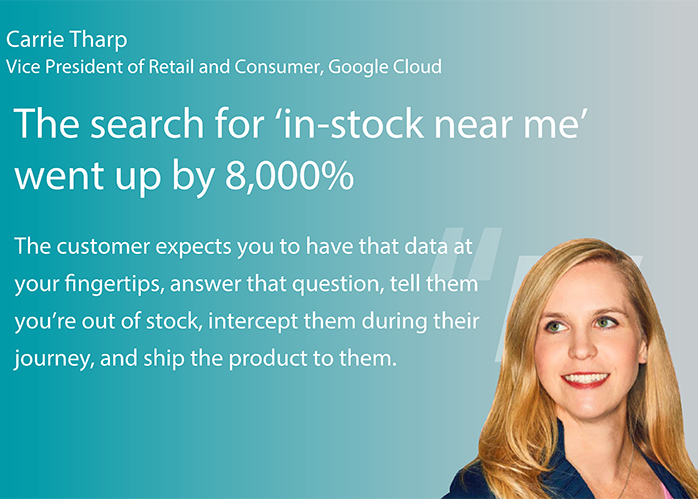 Carrie Tharp
Vice President of Retail and Consumer, Google Cloud

The search for ‘in-stock near me’ went up by 8,000%

The customer expects you to have that data at your fingertips, answer that question, tell them you’re out of stock, intercept them during their journey, and ship the product to them.